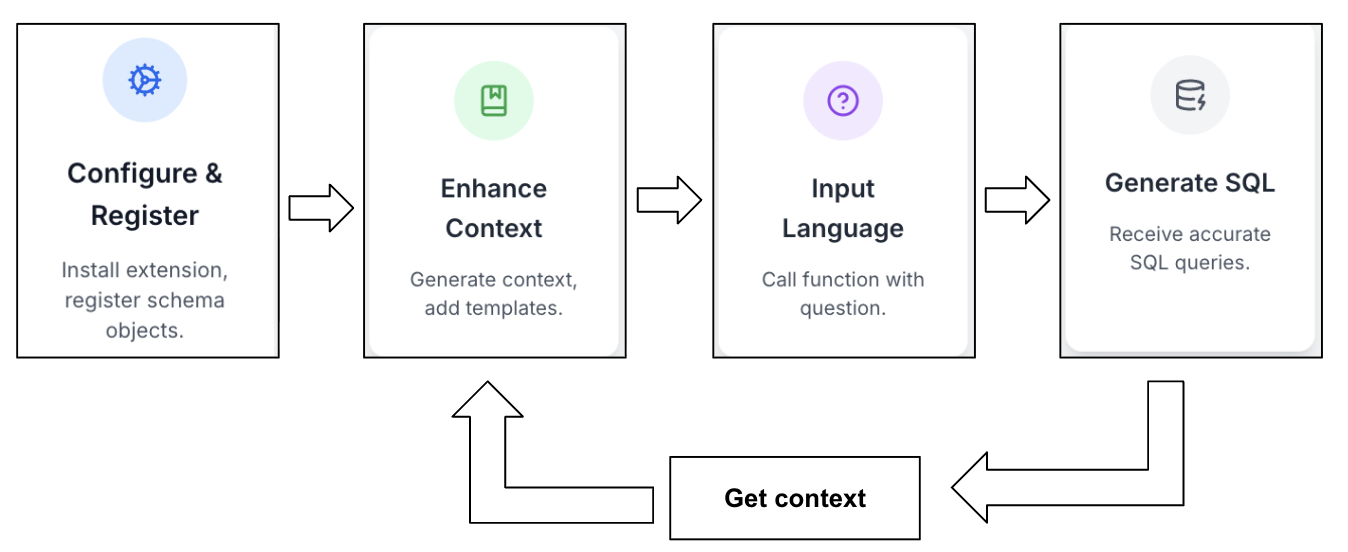 Configure & Register

Install extension, register schema objects.

Enhance Context

Generate context, add templates.

Input Language

Call function with question.

Generate SQL

Receive accurate SQL queries.

Get context